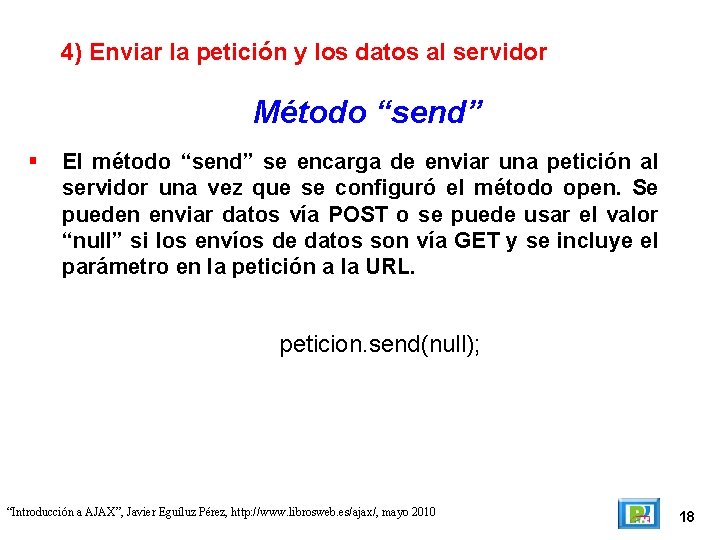 4) Enviar la petición y los datos al servidor

Método “send”

▪ El método “send” se encarga de enviar una petición al servidor una vez que se configuró el método open. Se pueden enviar datos vía POST o se puede usar el valor “null” si los envíos de datos son vía GET y se incluye el parámetro en la petición a la URL.

peticion.send(null);

“Introducción a AJAX”, Javier Eguíluz Pérez, http://www.librosweb.es/ajax/, mayo 2010

18